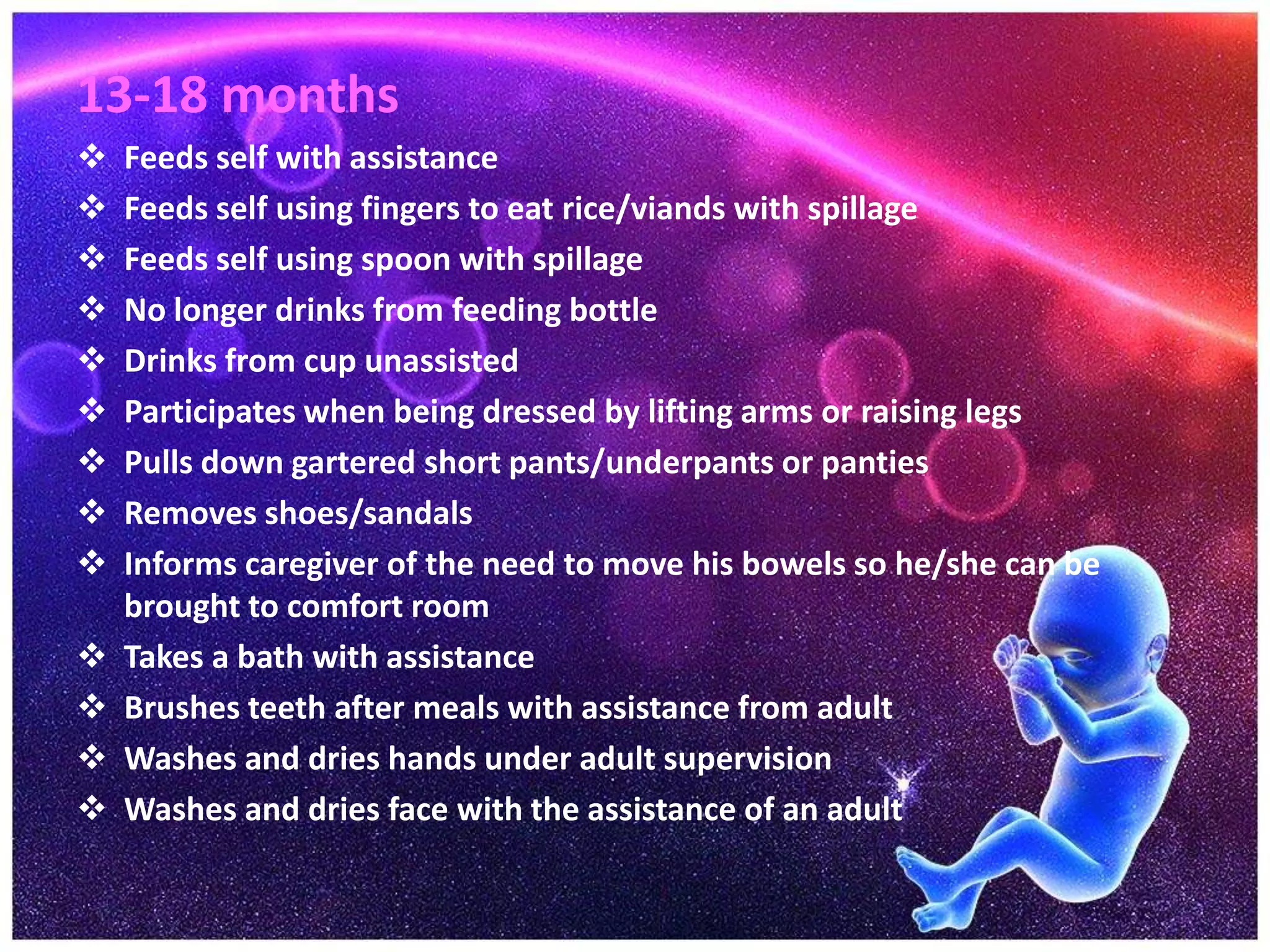 13-18 months

❖ Feeds self with assistance
❖ Feeds self using fingers to eat rice/viands with spillage
❖ Feeds self using spoon with spillage
❖ No longer drinks from feeding bottle
❖ Drinks from cup unassisted
❖ Participates when being dressed by lifting arms or raising legs
❖ Pulls down gartered short pants/underpants or panties
❖ Removes shoes/sandals
❖ Informs caregiver of the need to move his bowels so he/she can be brought to comfort room
❖ Takes a bath with assistance
❖ Brushes teeth after meals with assistance from adult
❖ Washes and dries hands under adult supervision
❖ Washes and dries face with the assistance of an adult